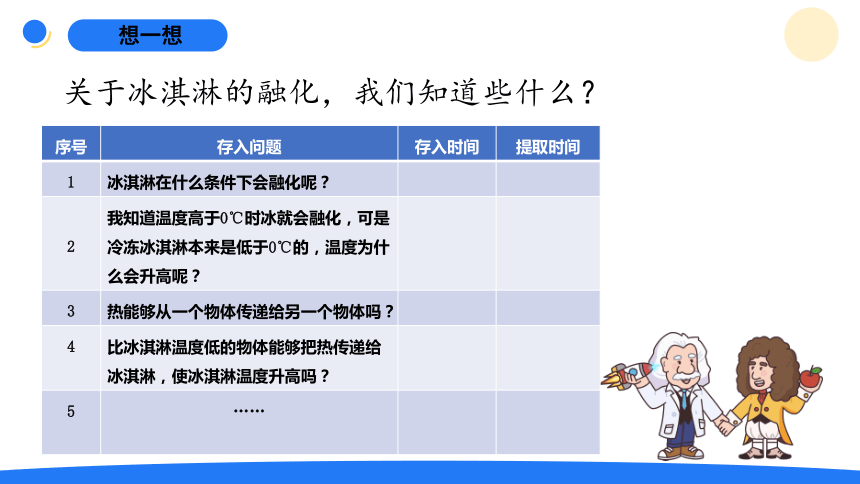 想一想

关于冰淇淋的融化，我们知道些什么？

| 序号 | 存入问题 | 存入时间 | 提取时间 |
|---|---|---|---|
| 1 | 冰淇淋在什么条件下会融化呢？ | | |
| 2 | 我知道温度高于0℃时冰就会融化，可是冷冻冰淇淋本来是低于0℃的，温度为什么会升高呢？ | | |
| 3 | 热能够从一个物体传递给另一个物体吗？ | | |
| 4 | 比冰淇淋温度低的物体能够把热传递给冰淇淋，使冰淇淋温度升高吗？ | | |
| 5 | …… | | |